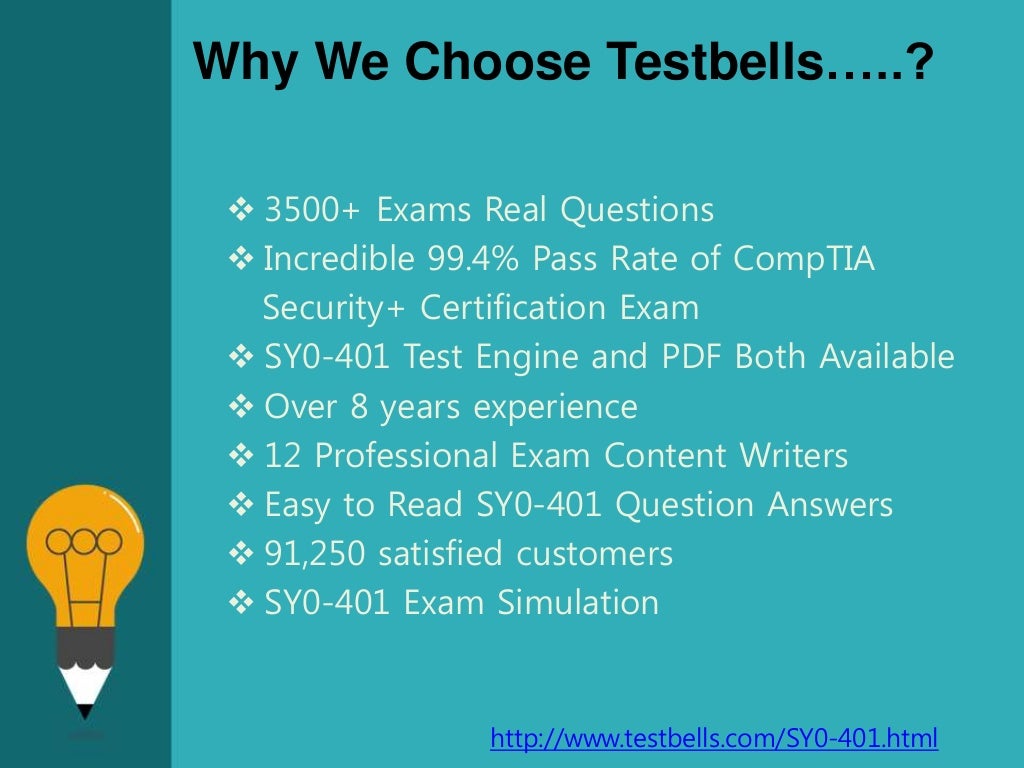 Why We Choose Testbells…..?

❖ 3500+ Exams Real Questions
❖ Incredible 99.4% Pass Rate of CompTIA Security+ Certification Exam
❖ SY0-401 Test Engine and PDF Both Available
❖ Over 8 years experience
❖ 12 Professional Exam Content Writers
❖ Easy to Read SY0-401 Question Answers
❖ 91,250 satisfied customers
❖ SY0-401 Exam Simulation

http://www.testbells.com/SY0-401.html